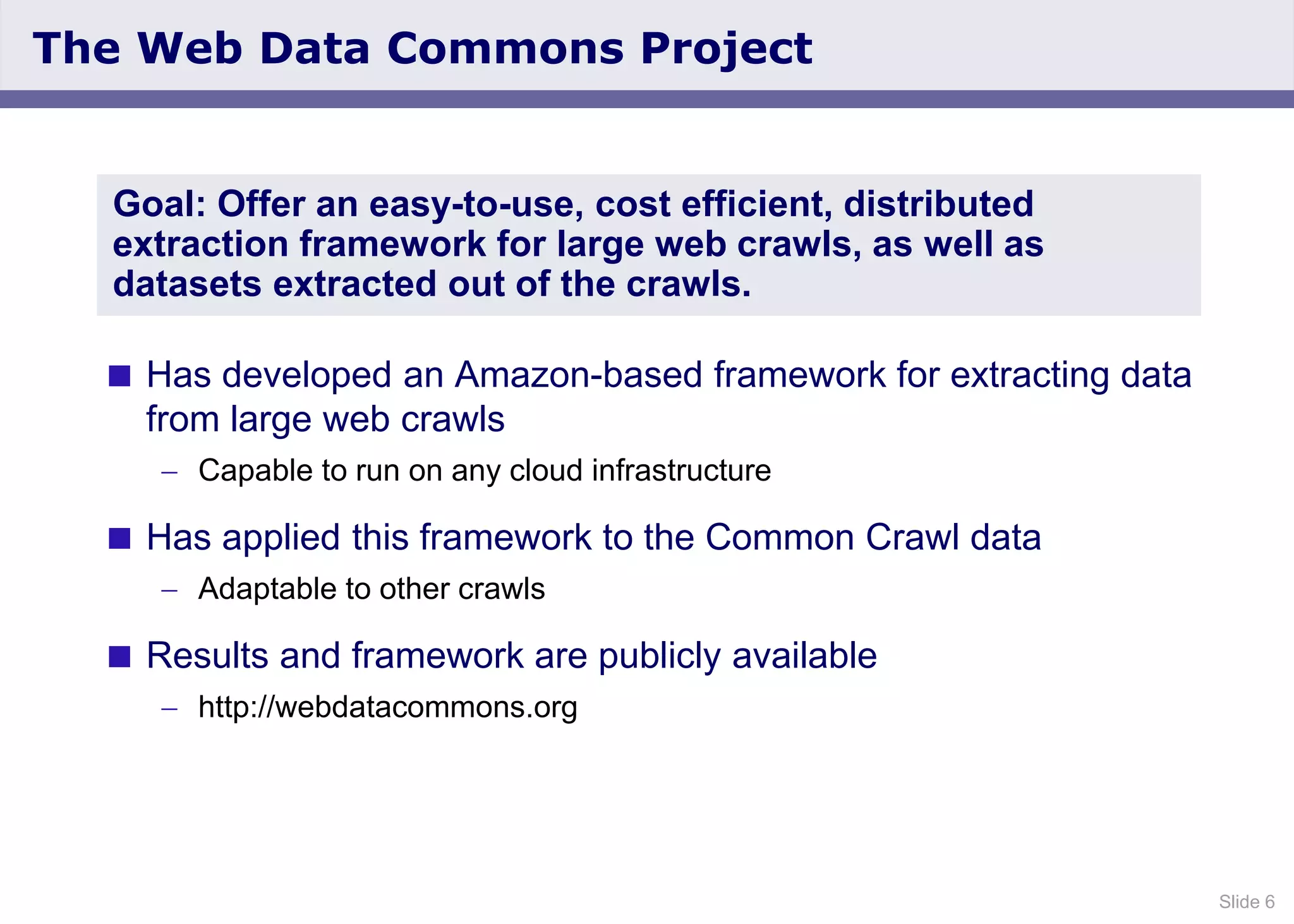 The Web Data Commons Project

Goal: Offer an easy-to-use, cost efficient, distributed extraction framework for large web crawls, as well as datasets extracted out of the crawls.

■ Has developed an Amazon-based framework for extracting data from large web crawls
– Capable to run on any cloud infrastructure

■ Has applied this framework to the Common Crawl data
– Adaptable to other crawls

■ Results and framework are publicly available
– http://webdatacommons.org

Slide 6